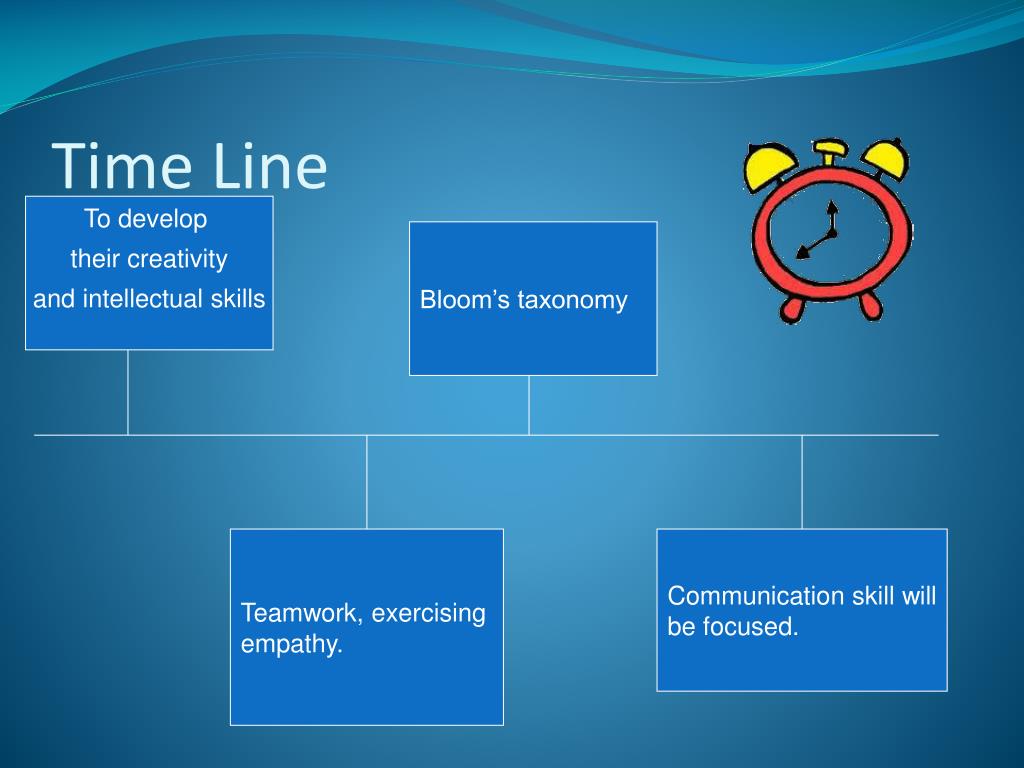 Time Line

To develop their creativity and intellectual skills

Bloom’s taxonomy

Teamwork, exercising empathy.

Communication skill will be focused.